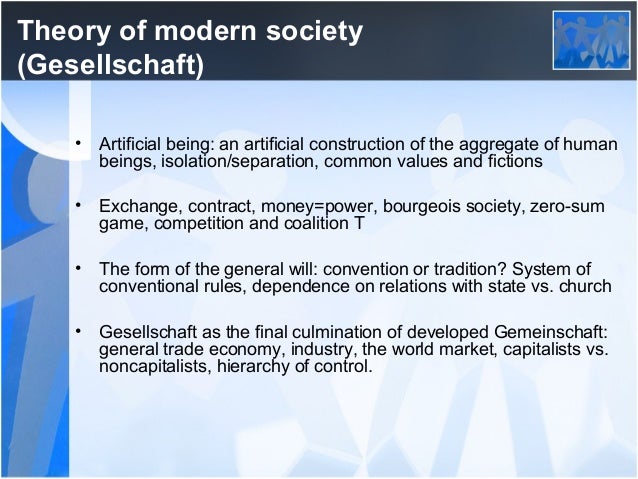 Theory of modern society (Gesellschaft)

• Artificial being: an artificial construction of the aggregate of human beings, isolation/separation, common values and fictions

• Exchange, contract, money=power, bourgeois society, zero-sum game, competition and coalition T

• The form of the general will: convention or tradition? System of conventional rules, dependence on relations with state vs. church

• Gesellschaft as the final culmination of developed Gemeinschaft: general trade economy, industry, the world market, capitalists vs. noncapitalists, hierarchy of control.